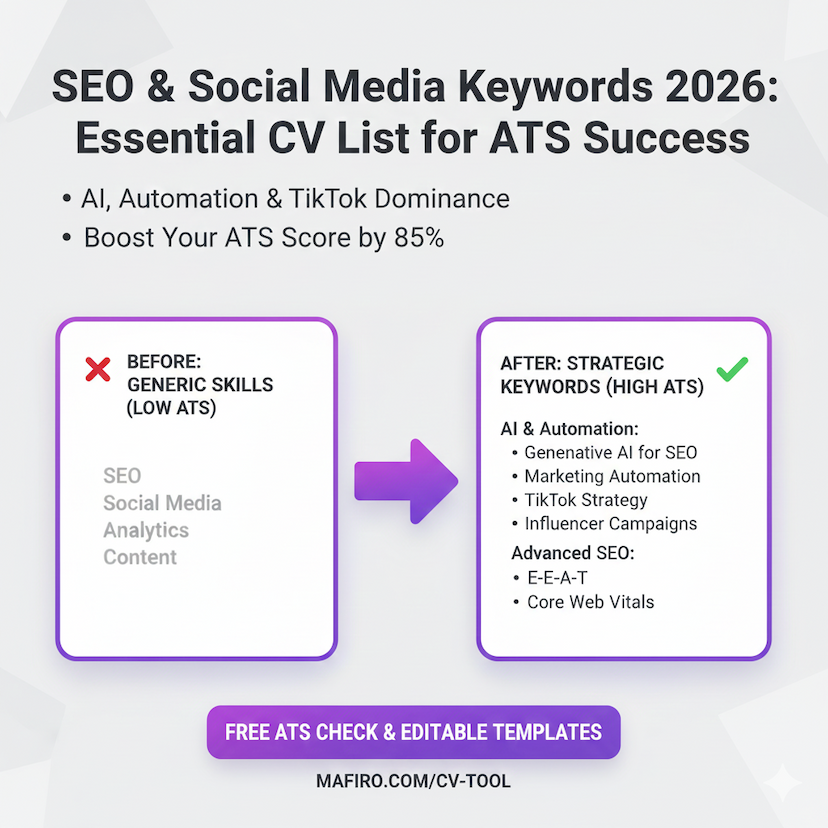 SEO & Social Media Keywords 2026: Essential CV List for ATS Success

• AI, Automation & TikTok Dominance
• Boost Your ATS Score by 85%

BEFORE: GENERIC SKILLS (LOW ATS)

SEO
Social Media
Analytics
Content

AFTER: STRATEGIC KEYWORDS (HIGH ATS)

AI & Automation:
• Genenative AI for SEO
• Marketing Automation
• TikTok Strategy
• Influencer Campaigns

Advanced SEO:
• E-E-A-T
• Core Web Vitals

FREE ATS CHECK & EDITABLE TEMPLATES

MAFIRO.COM/CV-TOOL